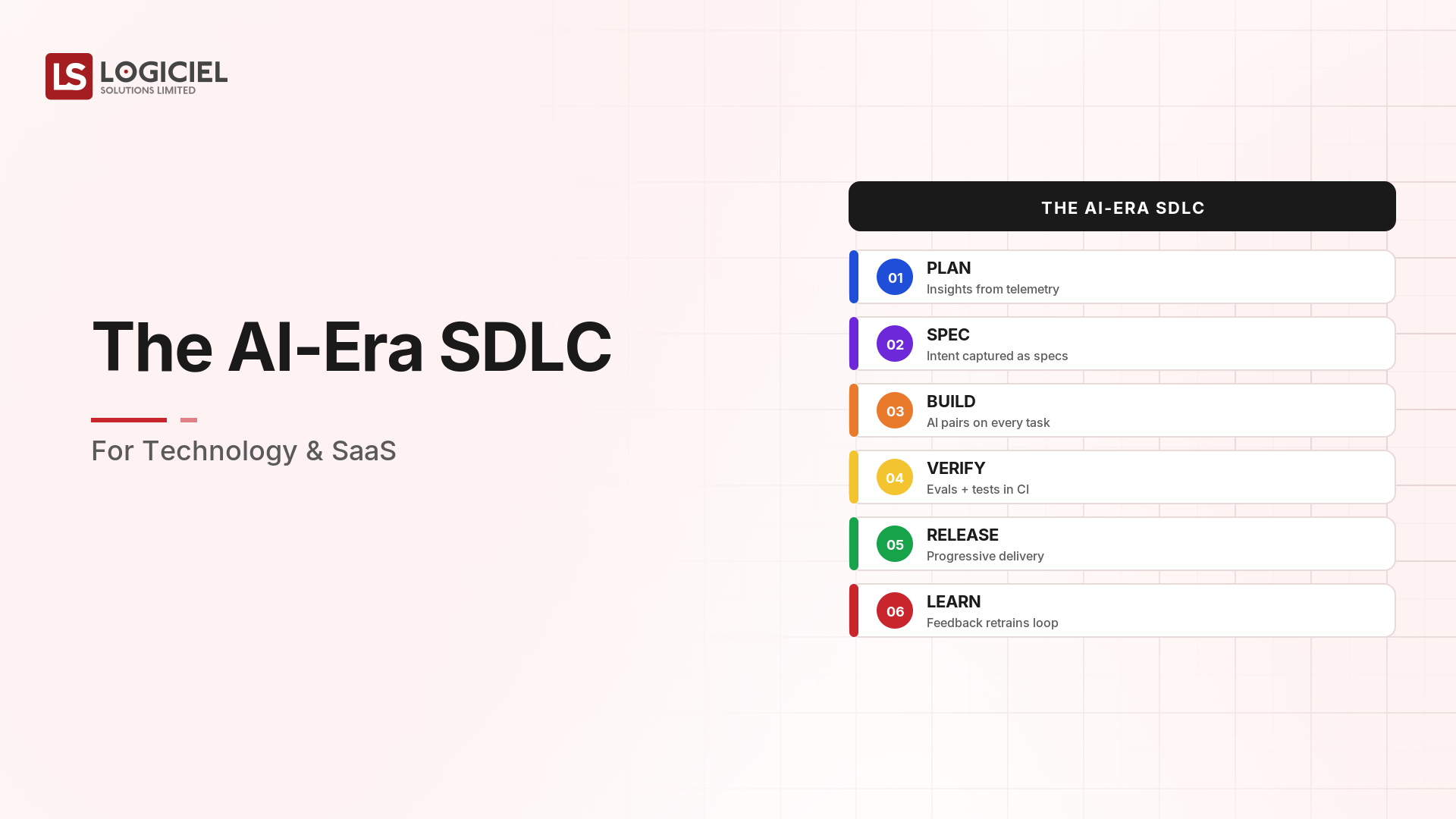 LS LOGICIEL
SOLUTIONS LIMITED

The AI-Era SDLC

For Technology & SaaS

THE AI-ERA SDLC

01 PLAN
Insights from telemetry

02 SPEC
Intent captured as specs

03 BUILD
AI pairs on every task

04 VERIFY
Evals + tests in CI

05 RELEASE
Progressive delivery

06 LEARN
Feedback retrains loop